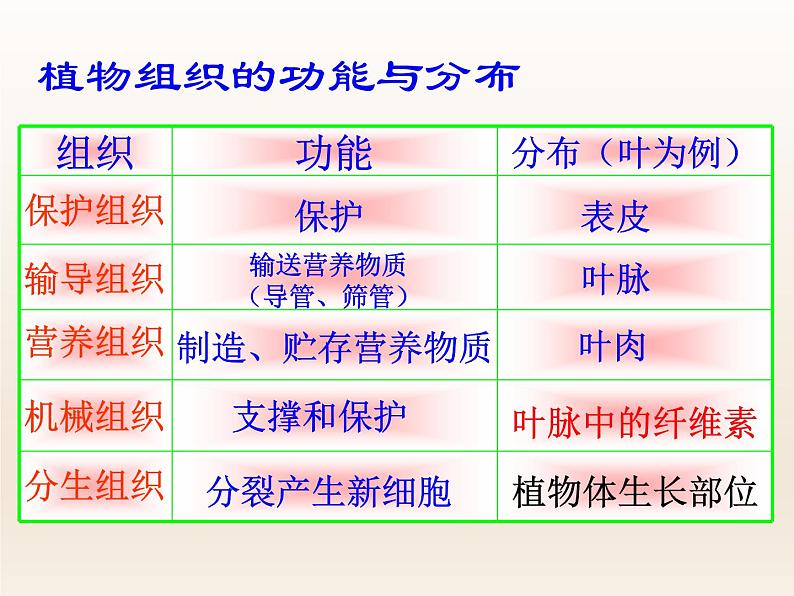 植物组织的功能与分布

| 组织 | 功能 | 分布（叶为例） |
|---|---|---|
| 保护组织 | 保护 | 表皮 |
| 输导组织 | 输送营养物质（导管、筛管） | 叶脉 |
| 营养组织 | 制造、贮存营养物质 | 叶肉 |
| 机械组织 | 支撑和保护 | 叶脉中的纤维素 |
| 分生组织 | 分裂产生新细胞 | 植物体生长部位 |